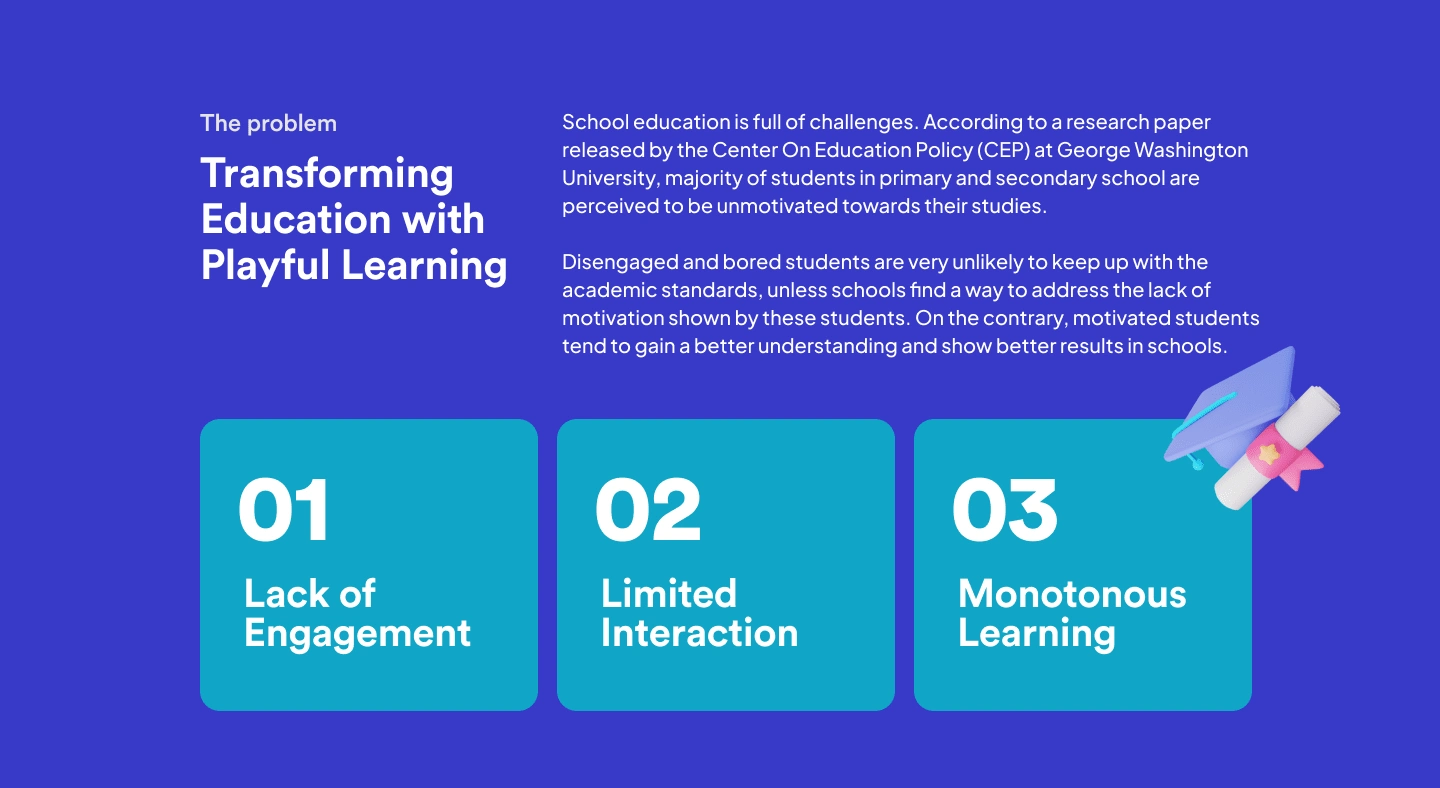 The problem

Transforming Education with Playful Learning

School education is full of challenges. According to a research paper released by the Center On Education Policy (CEP) at George Washington University, majority of students in primary and secondary school are perceived to be unmotivated towards their studies.

Disengaged and bored students are very unlikely to keep up with the academic standards, unless schools find a way to address the lack of motivation shown by these students. On the contrary, motivated students tend to gain a better understanding and show better results in schools.

01
Lack of Engagement

02
Limited Interaction

03
Monotonous Learning